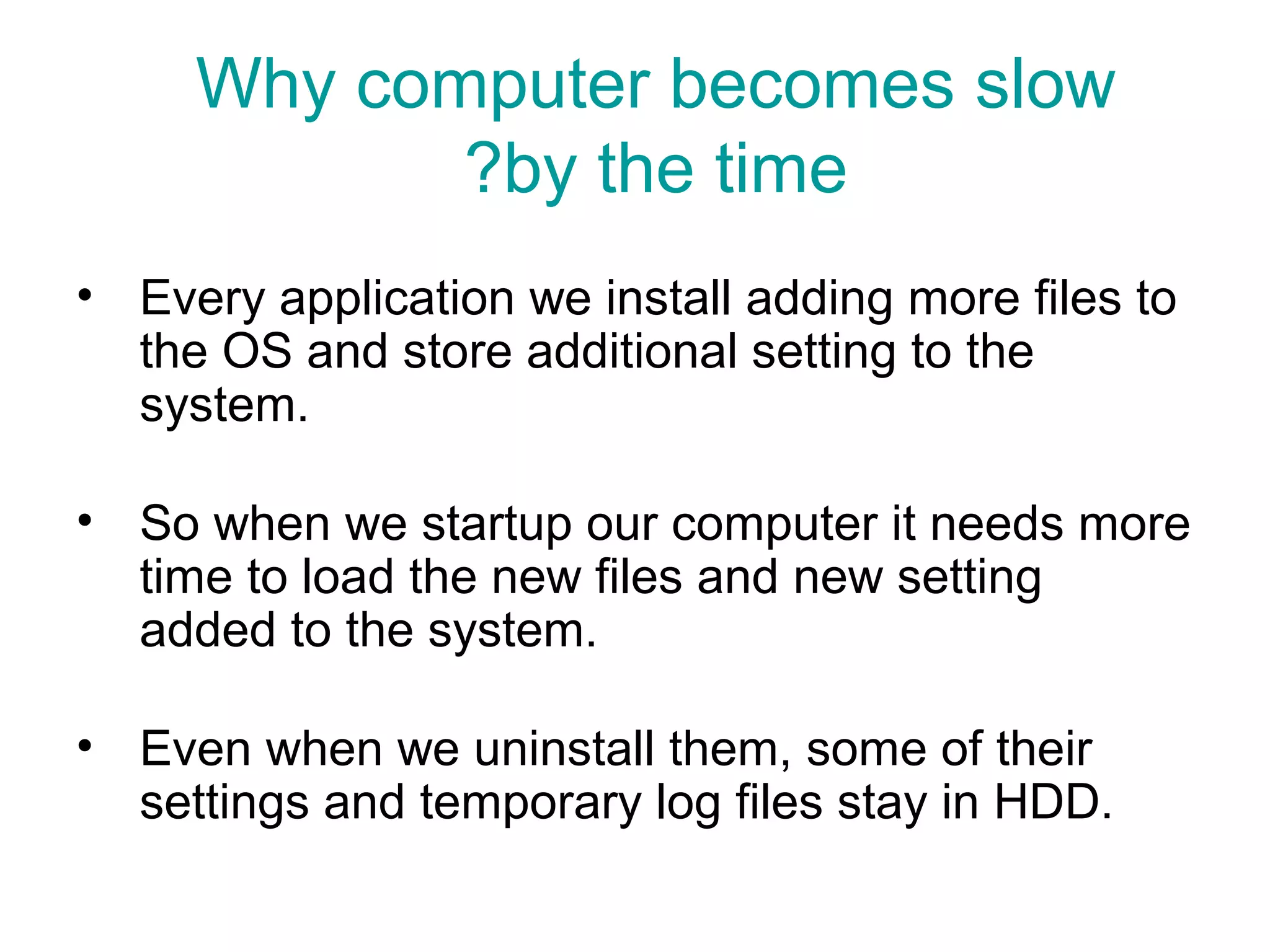 Why computer becomes slow ?by the time

• Every application we install adding more files to the OS and store additional setting to the system.

• So when we startup our computer it needs more time to load the new files and new setting added to the system.

• Even when we uninstall them, some of their settings and temporary log files stay in HDD.